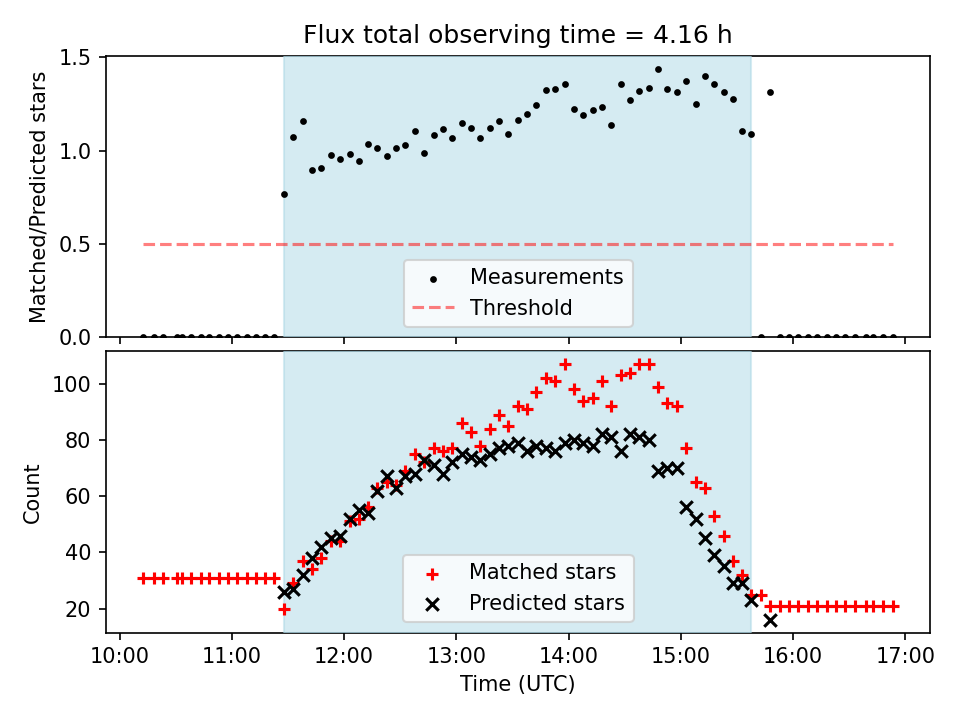 Flux total observing time = 4.16 h

Matched/Predicted stars

1.5
1.0
0.5
0.0

Measurements
Threshold

Count

100
80
60
40
20

Matched stars
Predicted stars

10:00 11:00 12:00 13:00 14:00 15:00 16:00 17:00

Time (UTC)